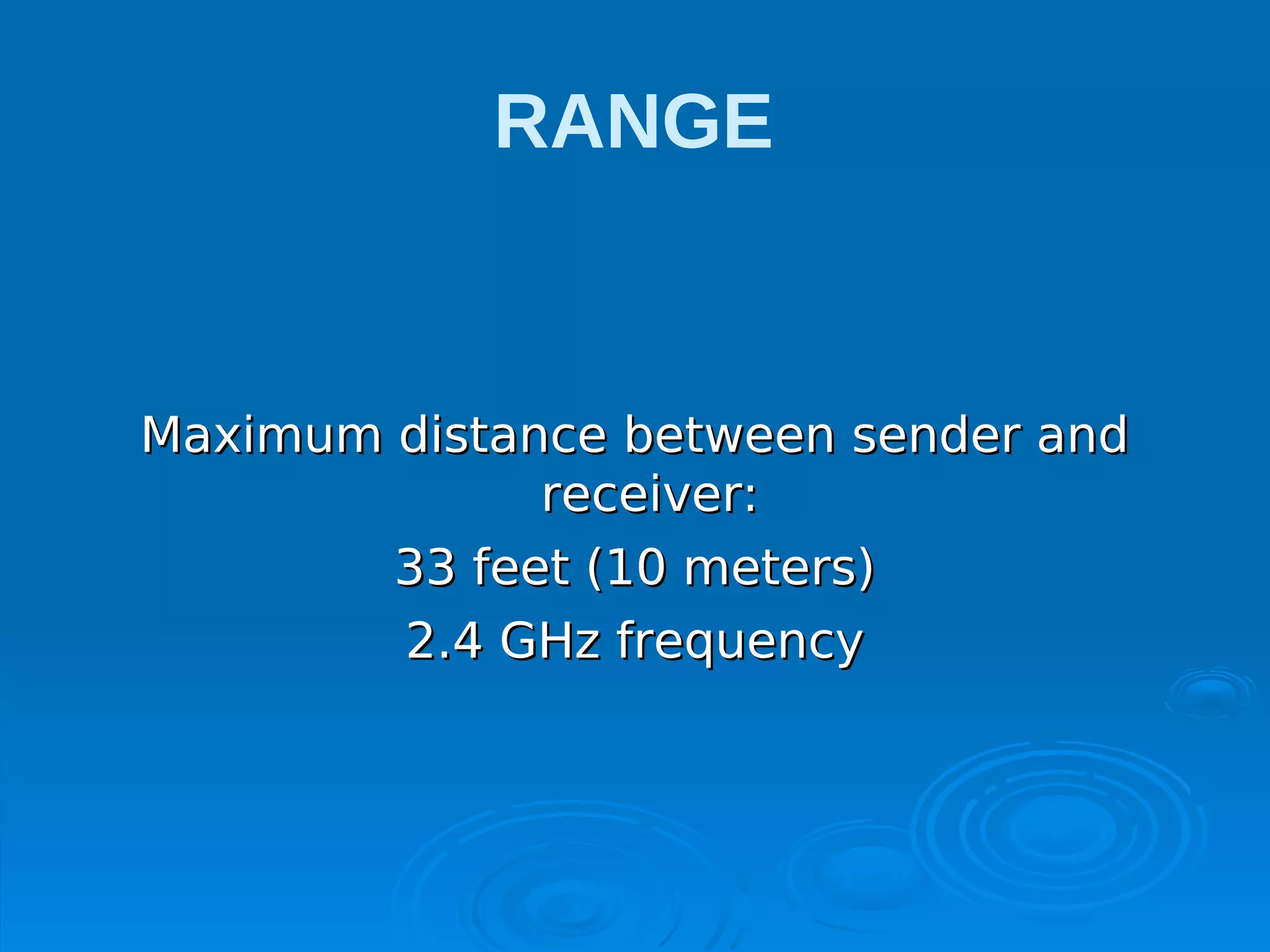 RANGE

Maximum distance between sender and receiver:

33 feet (10 meters)

2.4 GHz frequency